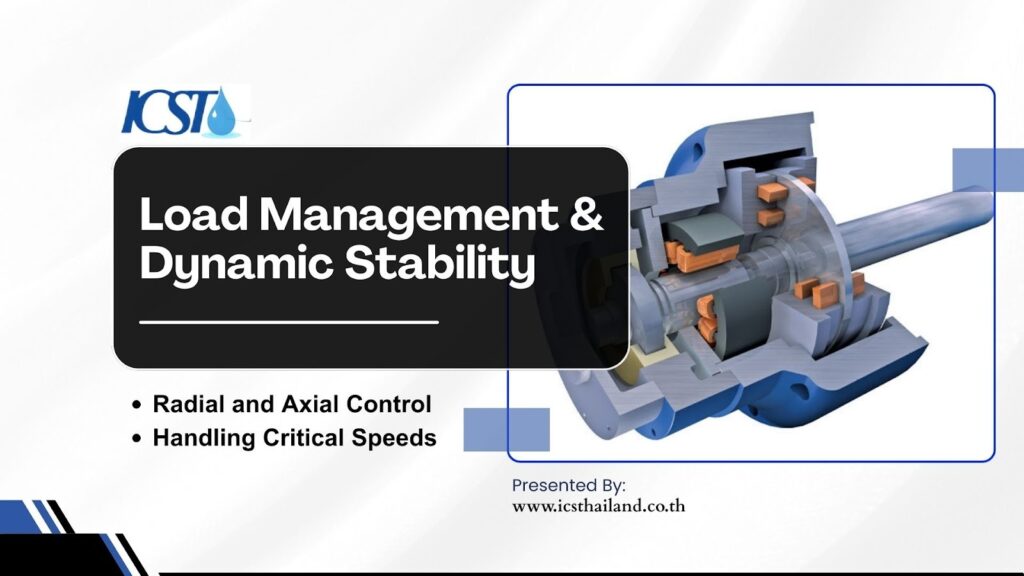 ICST

Load Management & Dynamic Stability

• Radial and Axial Control
• Handling Critical Speeds

Presented By:
www.icsthailand.co.th